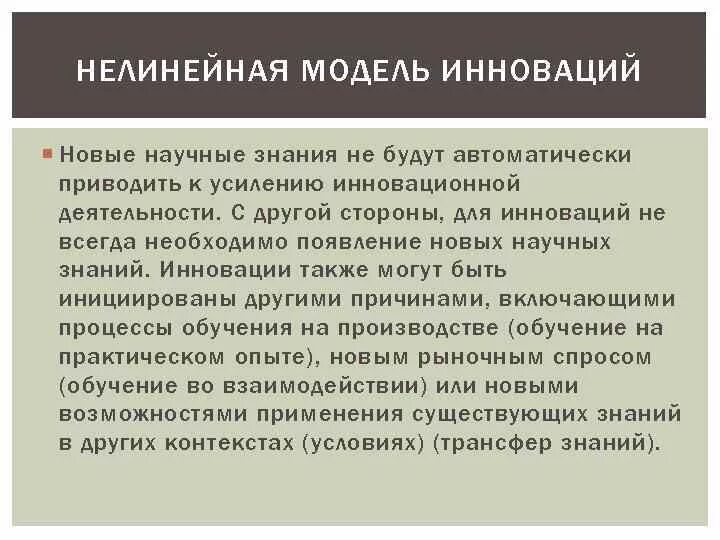 НЕЛИНЕЙНАЯ МОДЕЛЬ ИННОВАЦИЙ

Новые научные знания не будут автоматически приводить к усилению инновационной деятельности. С другой стороны, для инноваций не всегда необходимо появление новых научных знаний. Инновации также могут быть инициированы другими причинами, включающими процессы обучения на производстве (обучение на практическом опыте), новым рыночным спросом (обучение во взаимодействии) или новыми возможностями применения существующих знаний в других контекстах (условиях) (трансфер знаний).